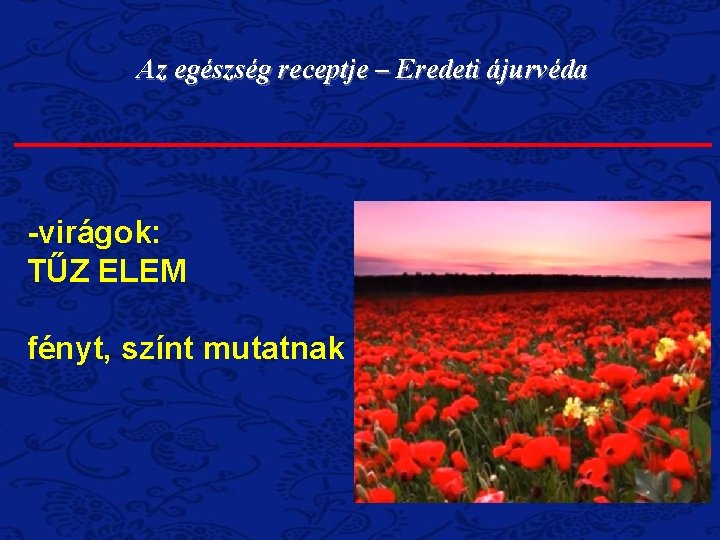 Az egészség receptje – Eredeti ájurvéda

-virágok:
TŰZ ELEM

fényt, színt mutatnak